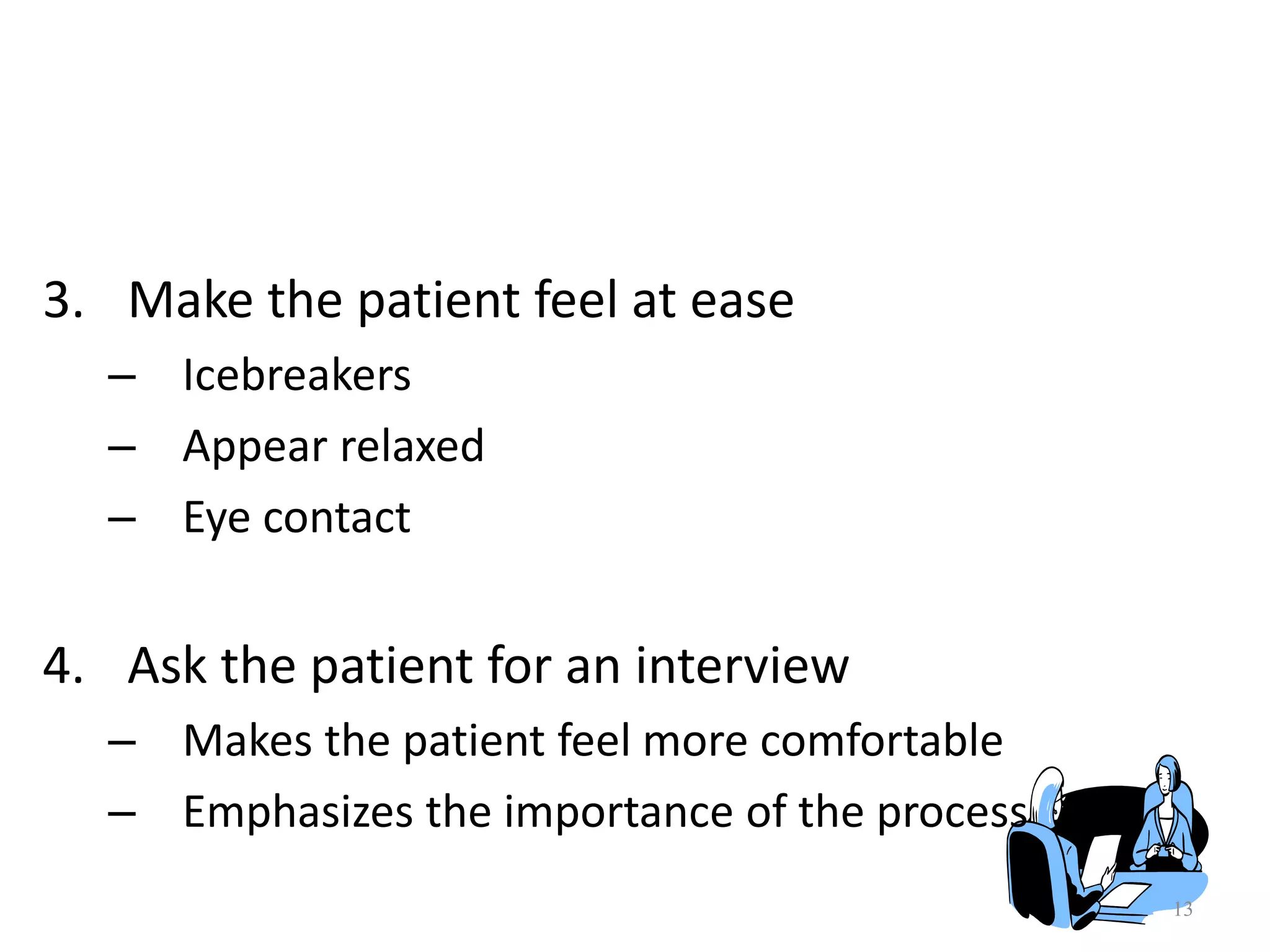 3. Make the patient feel at ease

– Icebreakers

– Appear relaxed

– Eye contact

4. Ask the patient for an interview

– Makes the patient feel more comfortable

– Emphasizes the importance of the process

13